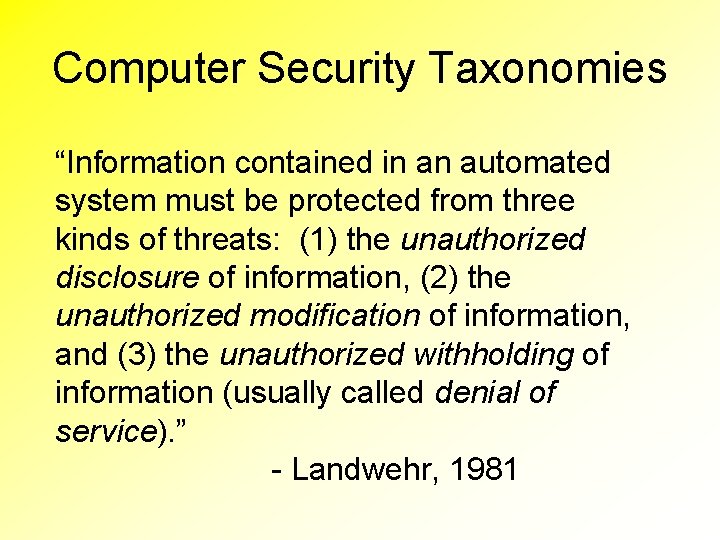 Computer Security Taxonomies

“Information contained in an automated system must be protected from three kinds of threats: (1) the unauthorized disclosure of information, (2) the unauthorized modification of information, and (3) the unauthorized withholding of information (usually called denial of service).”

- Landwehr, 1981